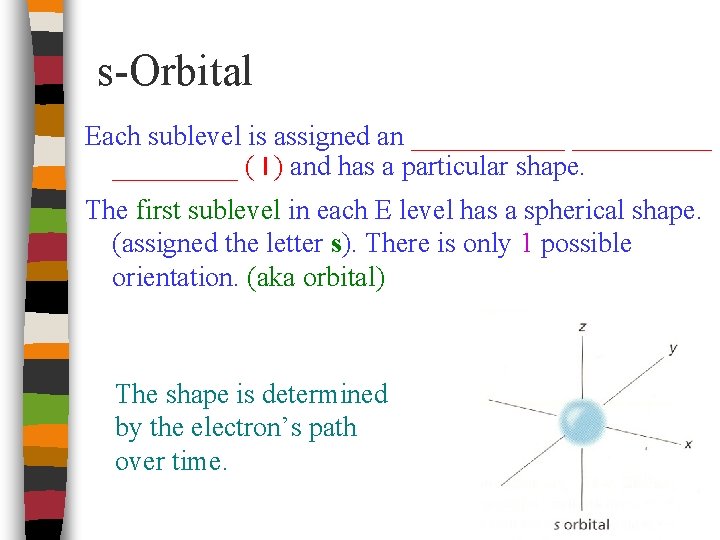 s-Orbital

Each sublevel is assigned an ___________ __________ _________ ( l ) and has a particular shape.

The first sublevel in each E level has a spherical shape. (assigned the letter s). There is only 1 possible orientation. (aka orbital)

The shape is determined by the electron's path over time.

z

y

x

s orbital